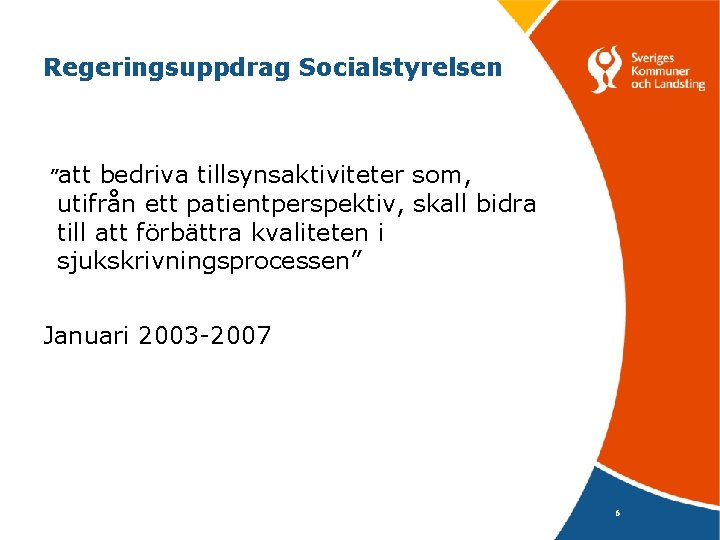 Regeringsuppdrag Socialstyrelsen

Sveriges Kommuner och Landsting

”att bedriva tillsynsaktiviteter som, utifrån ett patientperspektiv, skall bidra till att förbättra kvaliteten i sjukskrivningsprocessen”

Januari 2003-2007

6